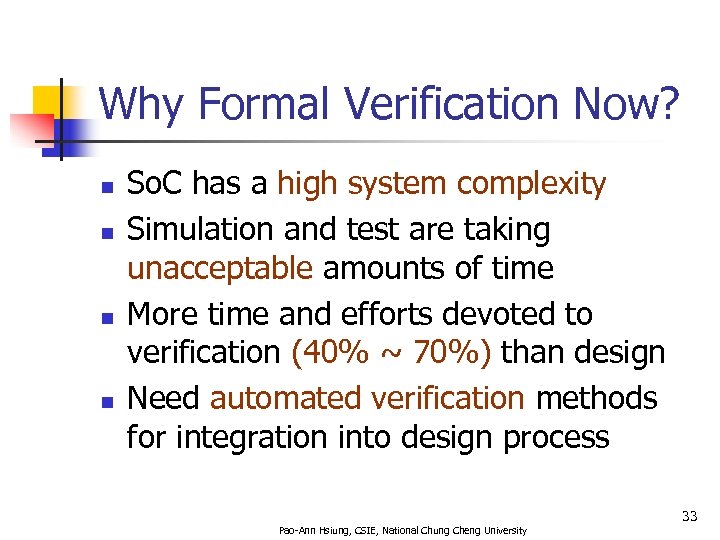 Why Formal Verification Now?

- SoC has a high system complexity
- Simulation and test are taking unacceptable amounts of time
- More time and efforts devoted to verification (40% ~ 70%) than design
- Need automated verification methods for integration into design process

33

Pao-Ann Hsiung, CSIE, National Chung Cheng University